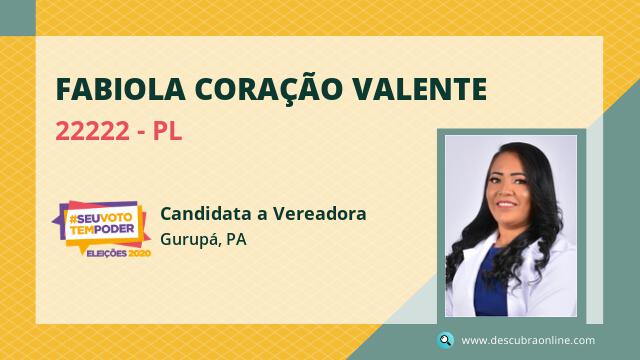 FABIOLA CORAÇÃO VALENTE

22222 - PL

#SEUVOTO TEMPODER ELEIÇÕES 2020

Candidata a Vereadora

Gurupá, PA

www.descubraonline.com